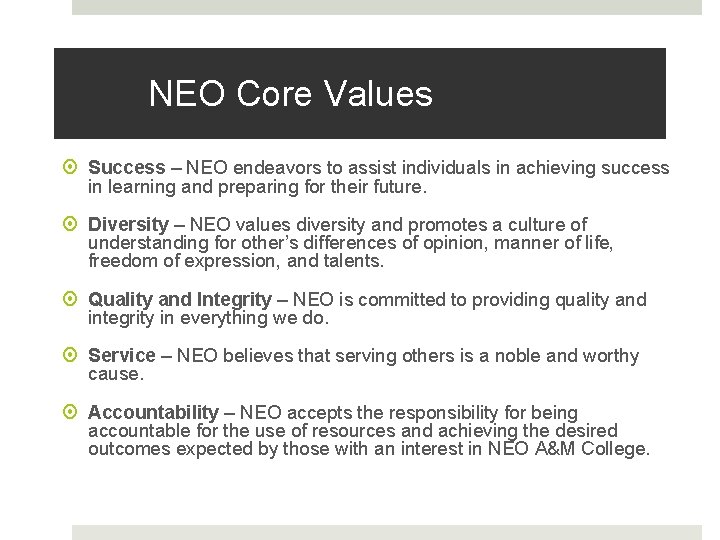 NEO Core Values

Success – NEO endeavors to assist individuals in achieving success in learning and preparing for their future.

Diversity – NEO values diversity and promotes a culture of understanding for other's differences of opinion, manner of life, freedom of expression, and talents.

Quality and Integrity – NEO is committed to providing quality and integrity in everything we do.

Service – NEO believes that serving others is a noble and worthy cause.

Accountability – NEO accepts the responsibility for being accountable for the use of resources and achieving the desired outcomes expected by those with an interest in NEO A&M College.